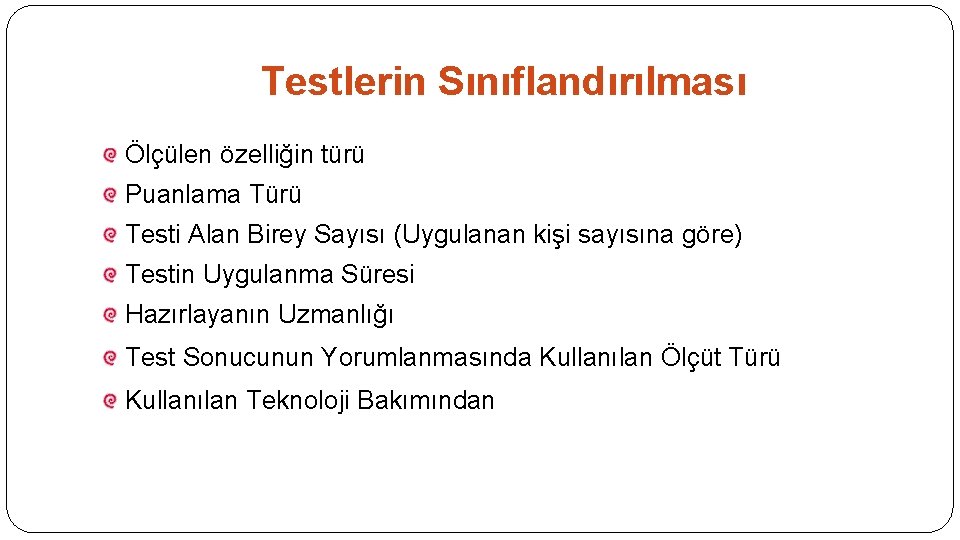 Testlerin Sınıflandırılması

Ölçülen özelliğin türü
Puanlama Türü
Testi Alan Birey Sayısı (Uygulanan kişi sayısına göre)
Testin Uygulanma Süresi
Hazırlayanın Uzmanlığı
Test Sonucunun Yorumlanmasında Kullanılan Ölçüt Türü
Kullanılan Teknoloji Bakımından